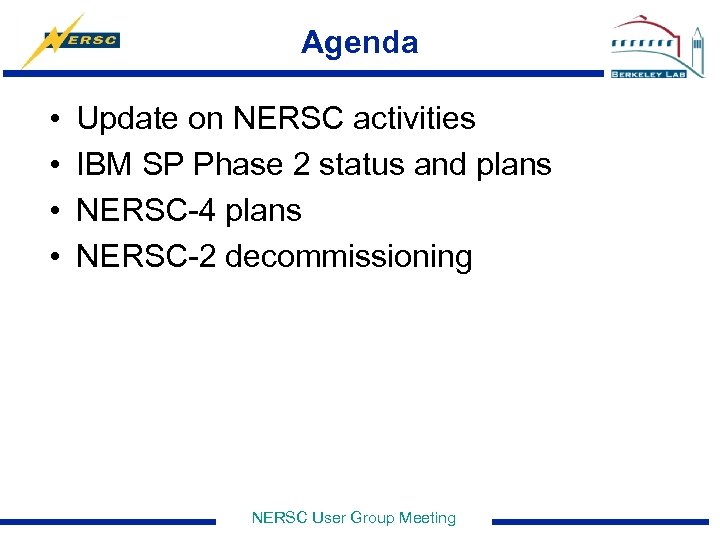 NERSC

Agenda

BERKELEY LAB

• Update on NERSC activities
• IBM SP Phase 2 status and plans
• NERSC-4 plans
• NERSC-2 decommissioning

NERSC User Group Meeting